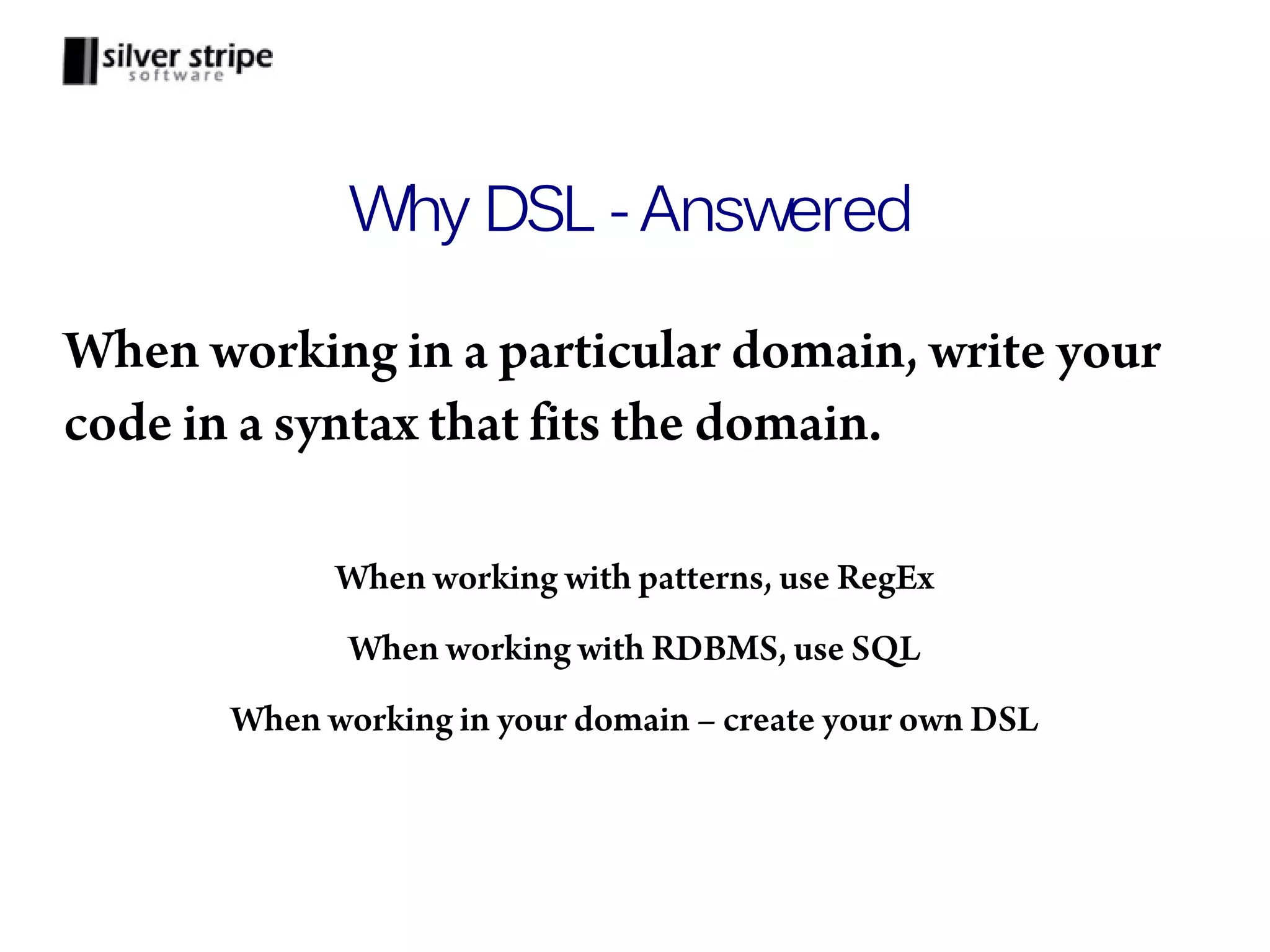 silver stripe
software

Why DSL - Answered

When working in a particular domain, write your code in a syntax that fits the domain.

When working with patterns, use RegEx

When working with RDBMS, use SQL

When working in your domain – create your own DSL